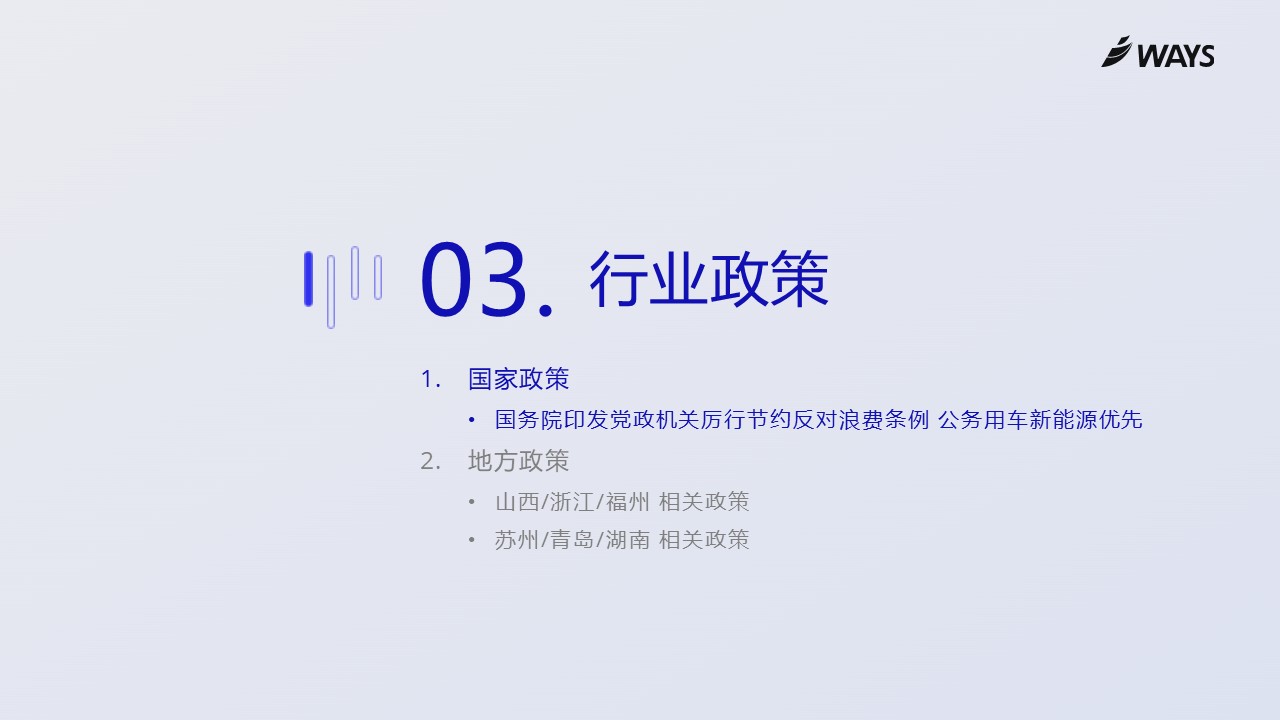 WAYS

03. 行业政策

1. 国家政策
• 国务院印发党政机关厉行节约反对浪费条例 公务用车新能源优先
2. 地方政策
• 山西/浙江/福州 相关政策
• 苏州/青岛/湖南 相关政策